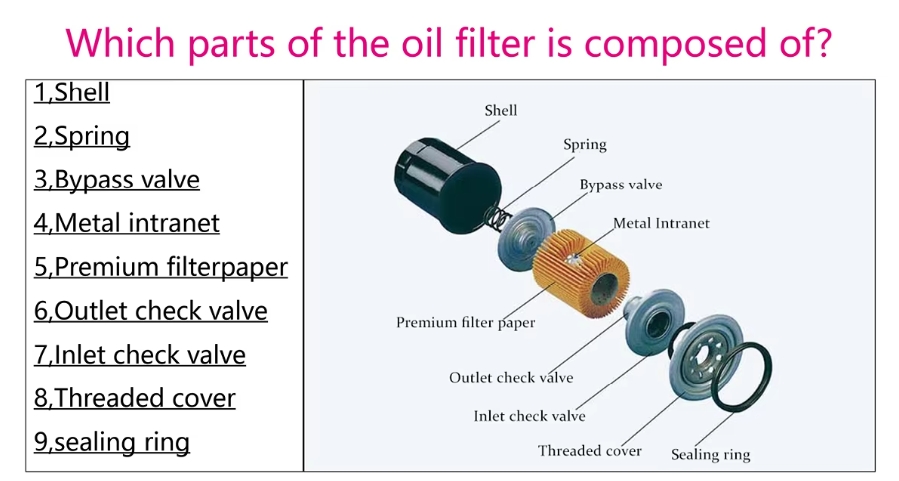 Which parts of the oil filter is composed of?

1,Shell
2,Spring
3,Bypass valve
4,Metal intranet
5,Premium filterpaper
6,Outlet check valve
7,Inlet check valve
8,Threaded cover
9,sealing ring

Shell
Spring
Bypass valve
Metal Intranet
Premium filter paper
Outlet check valve
Inlet check valve
Threaded cover
Sealing ring